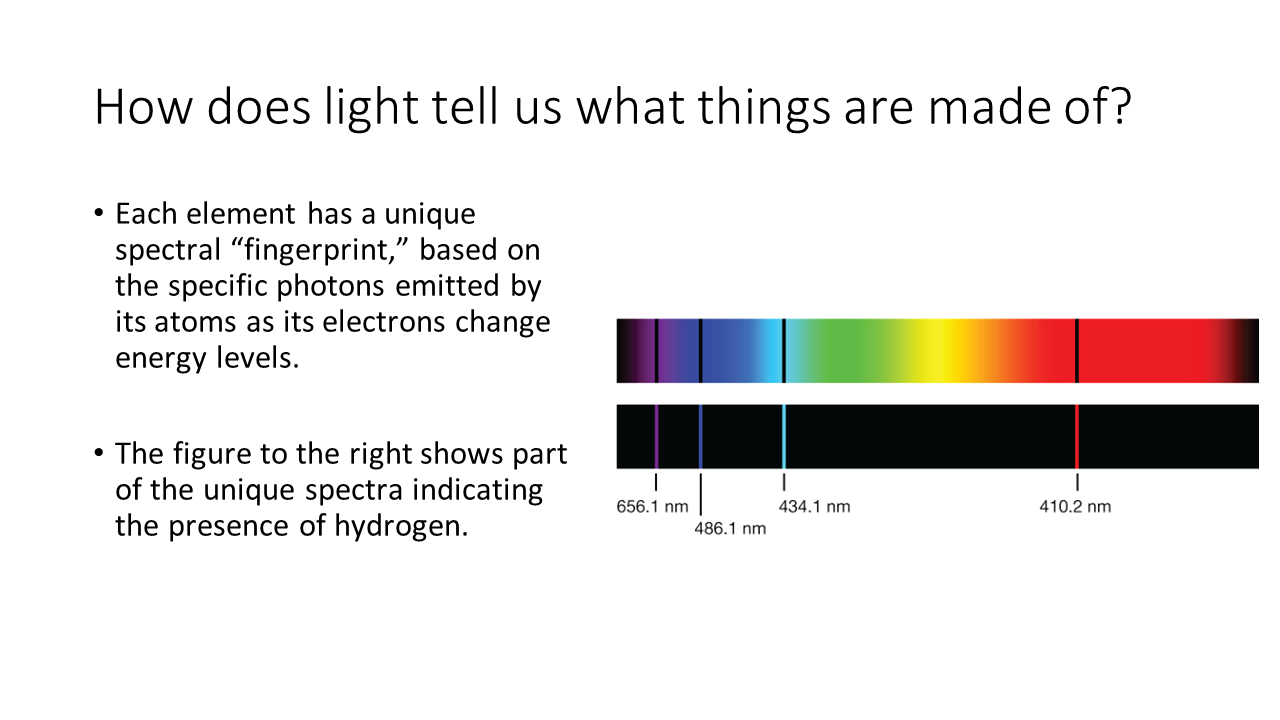 How does light tell us what things are made of?

• Each element has a unique spectral “fingerprint,” based on the specific photons emitted by its atoms as its electrons change energy levels.

• The figure to the right shows part of the unique spectra indicating the presence of hydrogen.

656.1 nm
486.1 nm
434.1 nm
410.2 nm